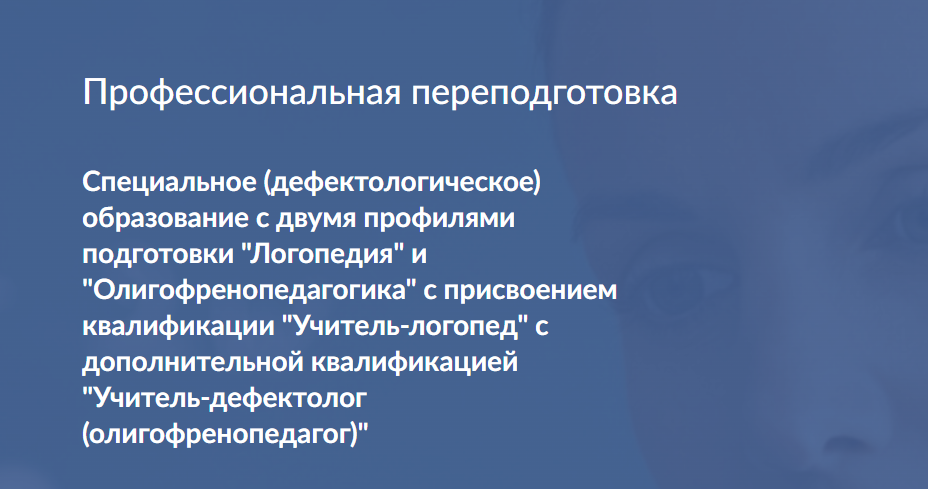 Профессиональная переподготовка

Специальное (дефектологическое) образование с двумя профилями подготовки "Логопедия" и "Олигофренопедагогика" с присвоением квалификации "Учитель-логопед" с дополнительной квалификацией "Учитель-дефектолог (олигофренопедагог)"